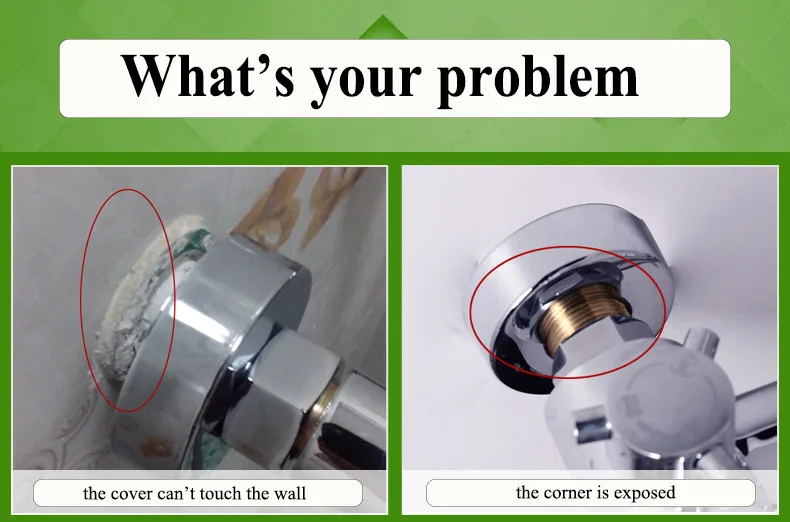 What's your problem

the cover can't touch the wall

the corner is exposed